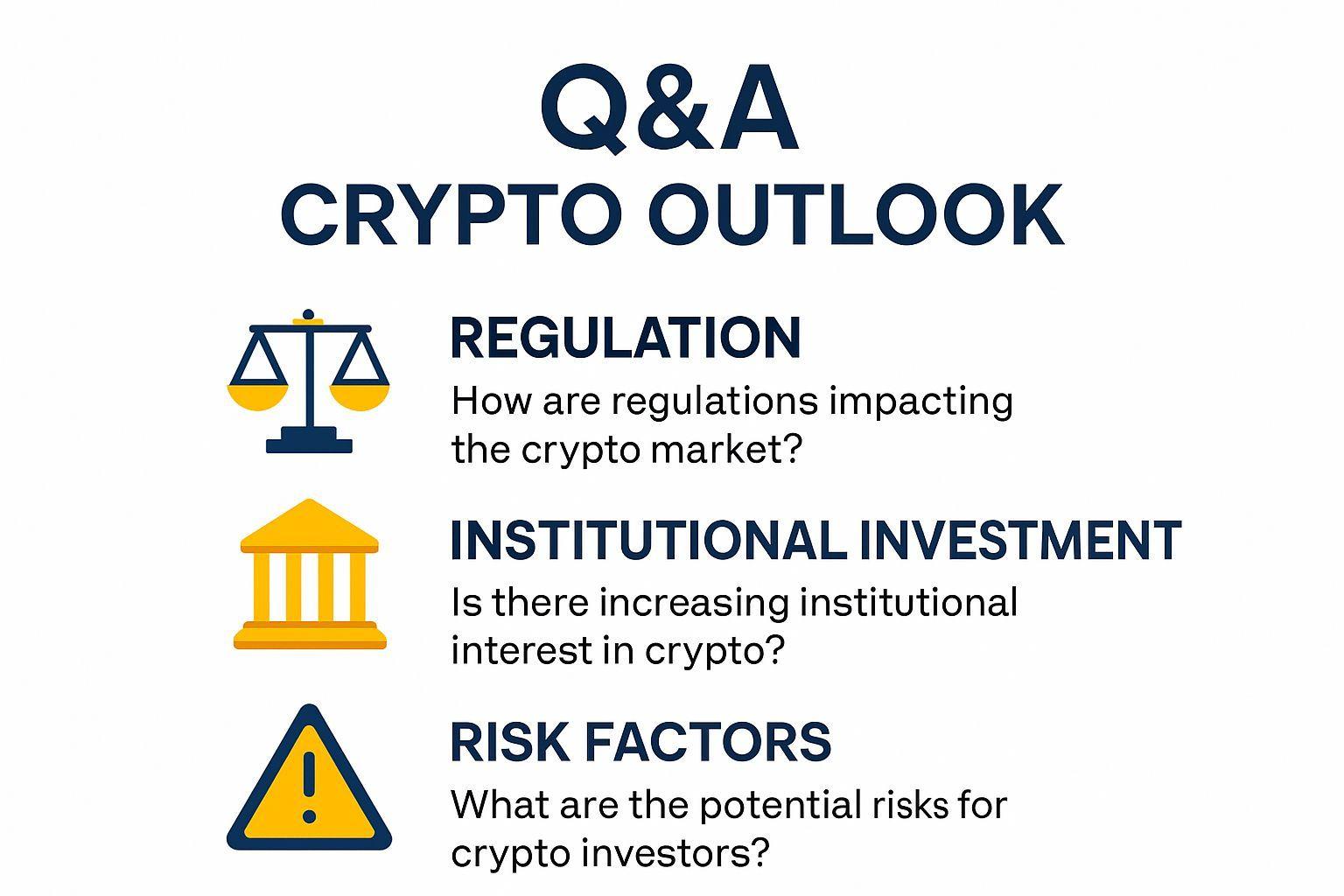 Q&A
CRYPTO OUTLOOK

REGULATION
How are regulations impacting the crypto market?

INSTITUTIONAL INVESTMENT
Is there increasing institutional interest in crypto?

RISK FACTORS
What are the potential risks for crypto investors?